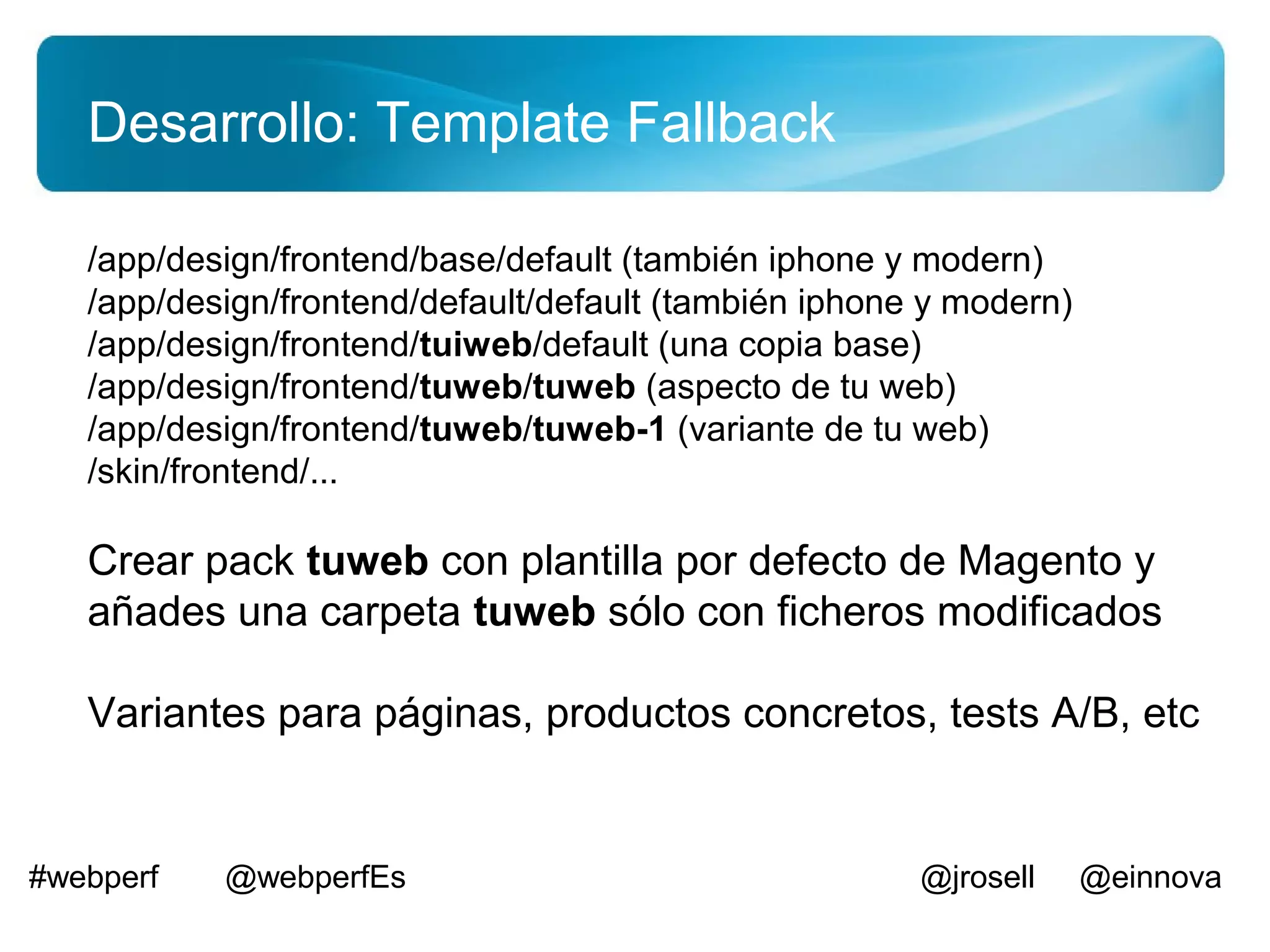 Desarrollo: Template Fallback

/app/design/frontend/base/default (también iphone y modern)
/app/design/frontend/default/default (también iphone y modern)
/app/design/frontend/tuiweb/default (una copia base)
/app/design/frontend/tuweb/tuweb (aspecto de tu web)
/app/design/frontend/tuweb/tuweb-1 (variante de tu web)
/skin/frontend/...

Crear pack tuweb con plantilla por defecto de Magento y añades una carpeta tuweb sólo con ficheros modificados

Variantes para páginas, productos concretos, tests A/B, etc

#webperf @webperfEs @jrosell @einnova